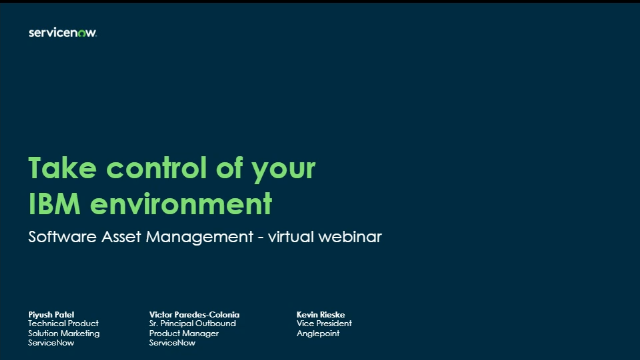 servicenow.

Take control of your IBM environment

Software Asset Management - virtual webinar

Piyush Patel
Technical Product Solution Marketing
ServiceNow

Victor Paredes-Colonia
Sr. Principal Outbound Product Manager
ServiceNow

Kevin Rieske
Vice President
Anglepoint